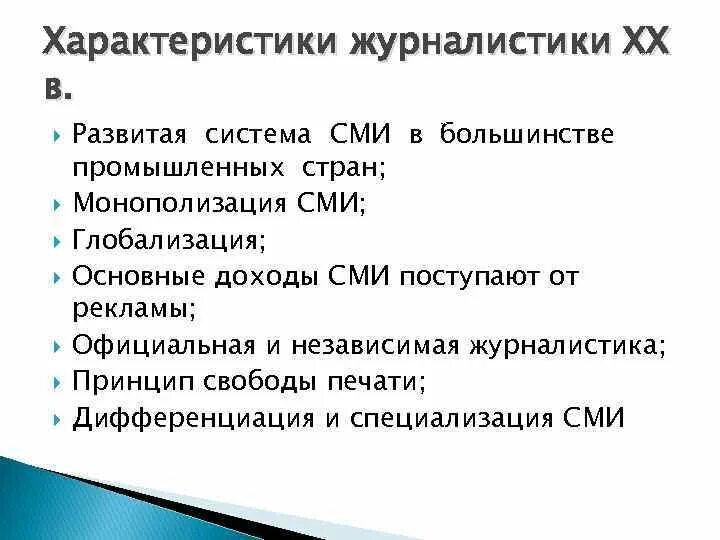 Характеристики журналистики XX в.

Развитая система СМИ в большинстве промышленных стран;
Монополизация СМИ;
Глобализация;
Основные доходы СМИ поступают от рекламы;
Официальная и независимая журналистика;
Принцип свободы печати;
Дифференциация и специализация СМИ